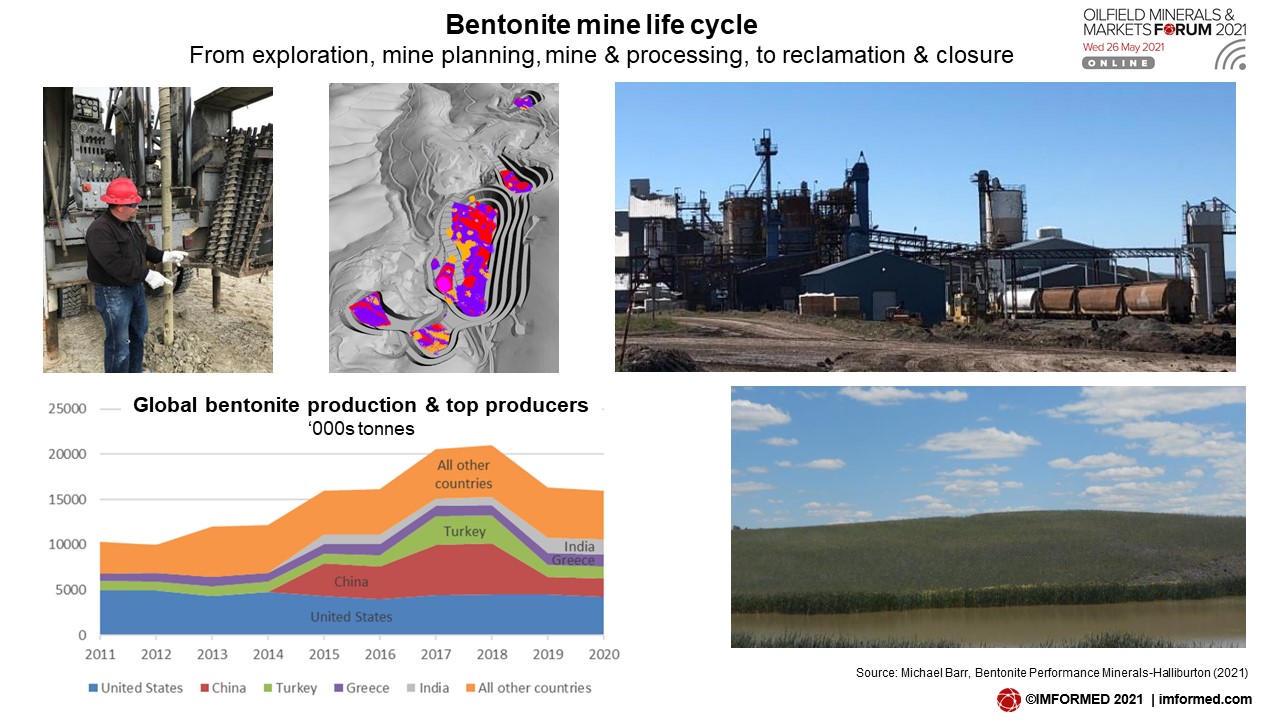 Bentonite mine life cycle
From exploration, mine planning, mine & processing, to reclamation & closure

OILFIELD MINERALS & MARKETS FORUM 2021
Wed 26 May 2021
ONLINE

Global bentonite production & top producers
'000s tonnes

25000
20000
15000
10000
5000
0

All other countries
Turkey
India
Greece
China
United States

2011 2012 2013 2014 2015 2016 2017 2018 2019 2020

United States China Turkey Greece India All other countries

Source: Michael Barr, Bentonite Performance Minerals-Halliburton (2021)

©IMFORMED 2021 | imformed.com